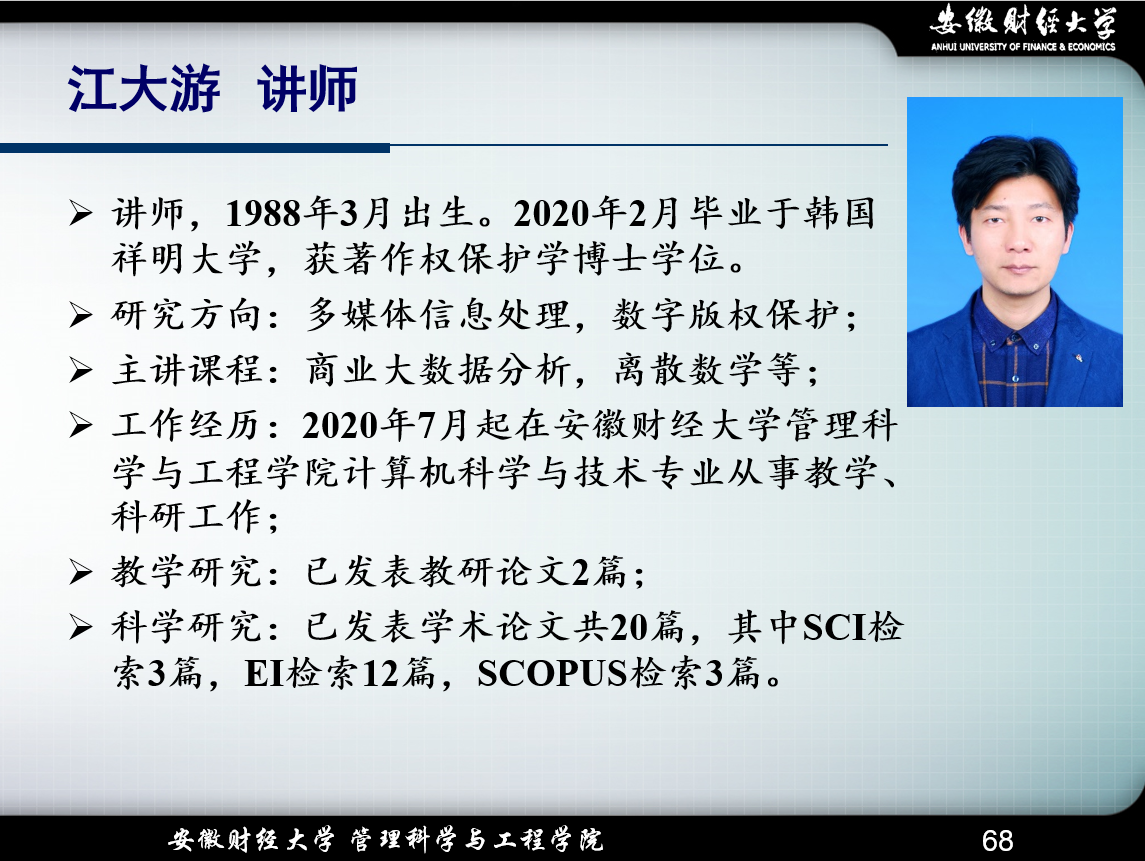 安徽财经大学
ANHUI UNIVERSITY OF FINANCE & ECONOMICS

江大游 讲师

➢ 讲师，1988年3月出生。2020年2月毕业于韩国祥明大学，获著作权保护学博士学位。
➢ 研究方向：多媒体信息处理，数字版权保护；
➢ 主讲课程：商业大数据分析，离散数学等；
➢ 工作经历：2020年7月起在安徽财经大学管理科学与工程学院计算机科学与技术专业从事教学、科研工作；
➢ 教学研究：已发表教研论文2篇；
➢ 科学研究：已发表学术论文共20篇，其中SCI检索3篇，EI检索12篇，SCOPUS检索3篇。

安徽财经大学 管理科学与工程学院
68